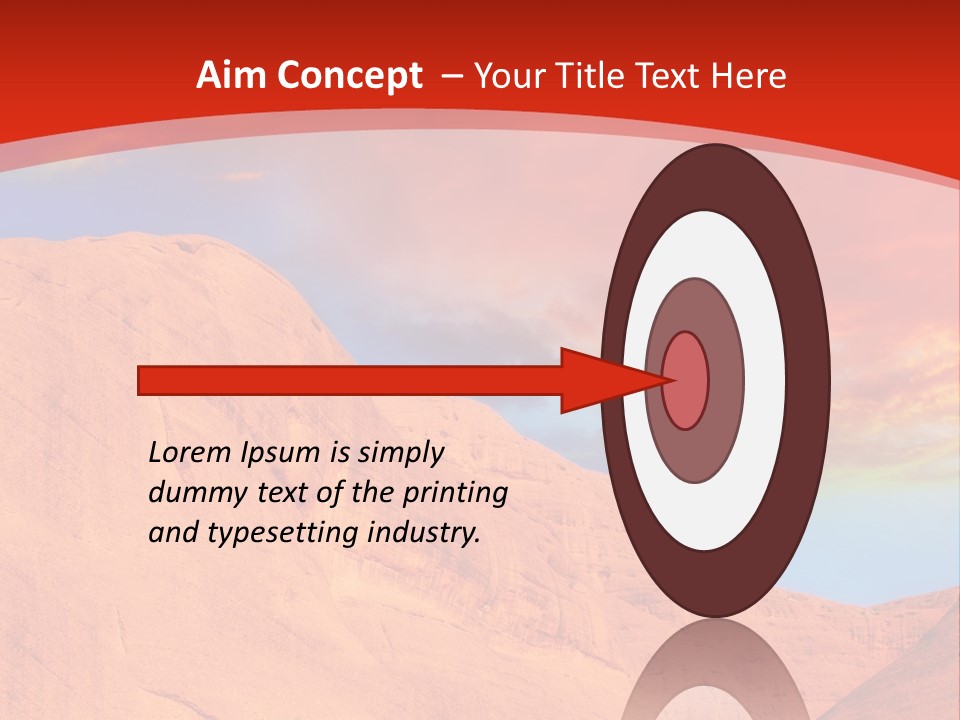 Aim Concept – Your Title Text Here

Lorem Ipsum is simply dummy text of the printing and typesetting industry.